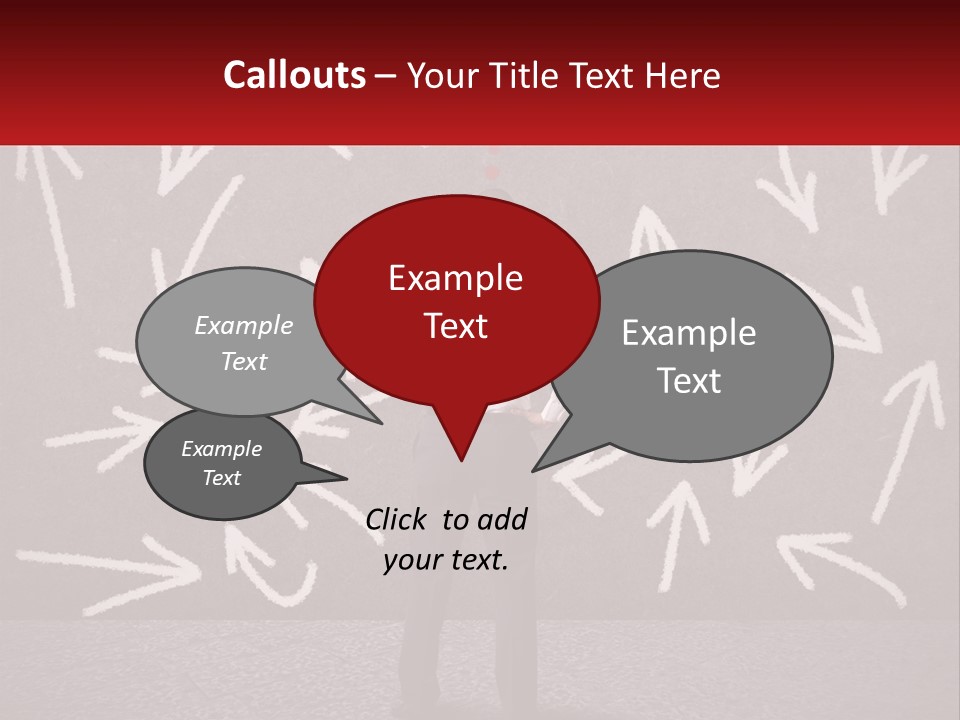 Callouts – Your Title Text Here

Example Text

Example Text

Example Text

Example Text

Click to add your text.